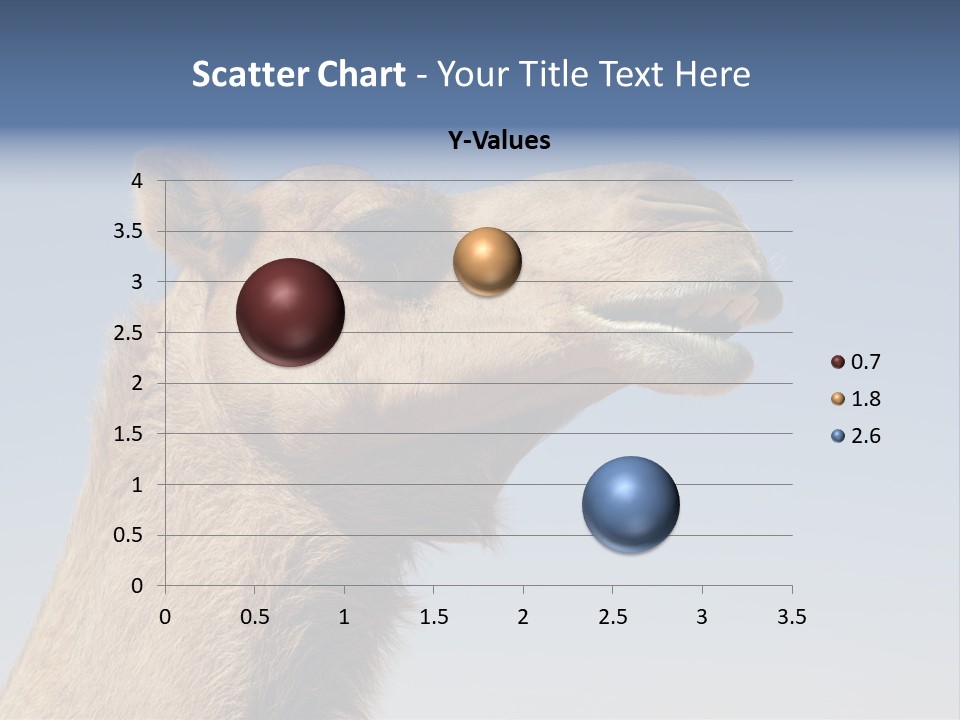 Scatter Chart - Your Title Text Here

Y-Values

4
3.5
3
2.5
2
1.5
1
0.5
0

0 0.5 1 1.5 2 2.5 3 3.5

0.7
1.8
2.6